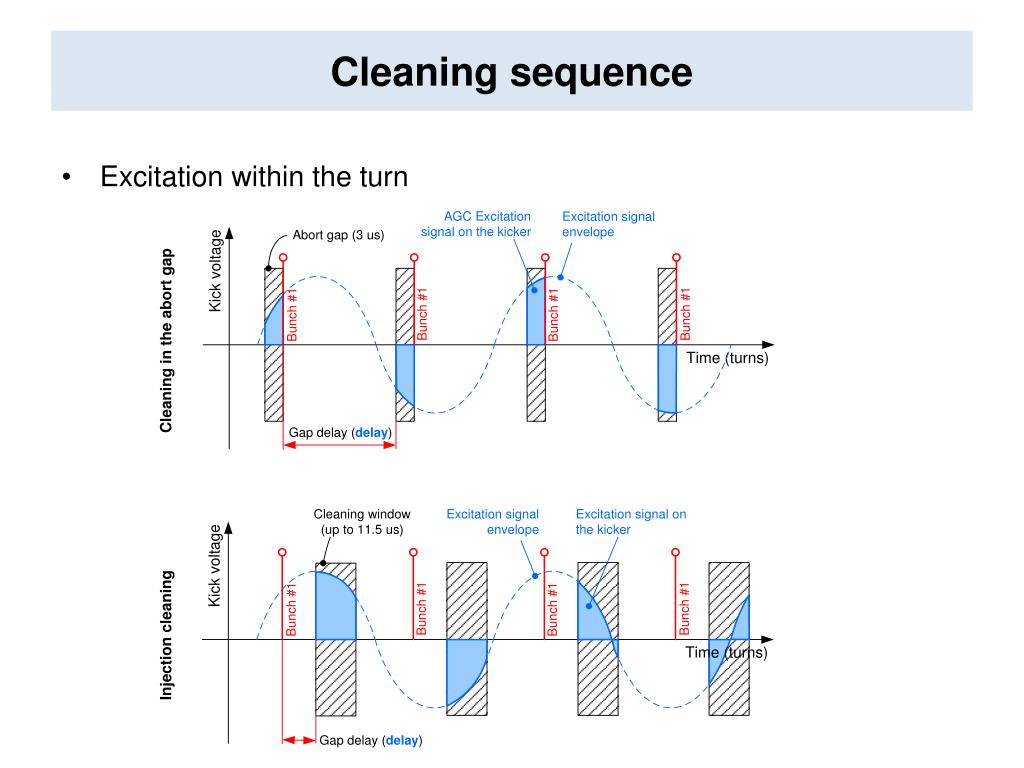 Cleaning sequence

• Excitation within the turn

Cleaning in the abort gap

Kick voltage

Abort gap (3 us)

AGC Excitation signal on the kicker

Excitation signal envelope

Bunch #1

Bunch #1

Bunch #1

Bunch #1

Time (turns)

Gap delay (delay)

Injection cleaning

Kick voltage

Cleaning window (up to 11.5 us)

Excitation signal envelope

Excitation signal on the kicker

Bunch #1

Bunch #1

Bunch #1

Bunch #1

Time (turns)

Gap delay (delay)